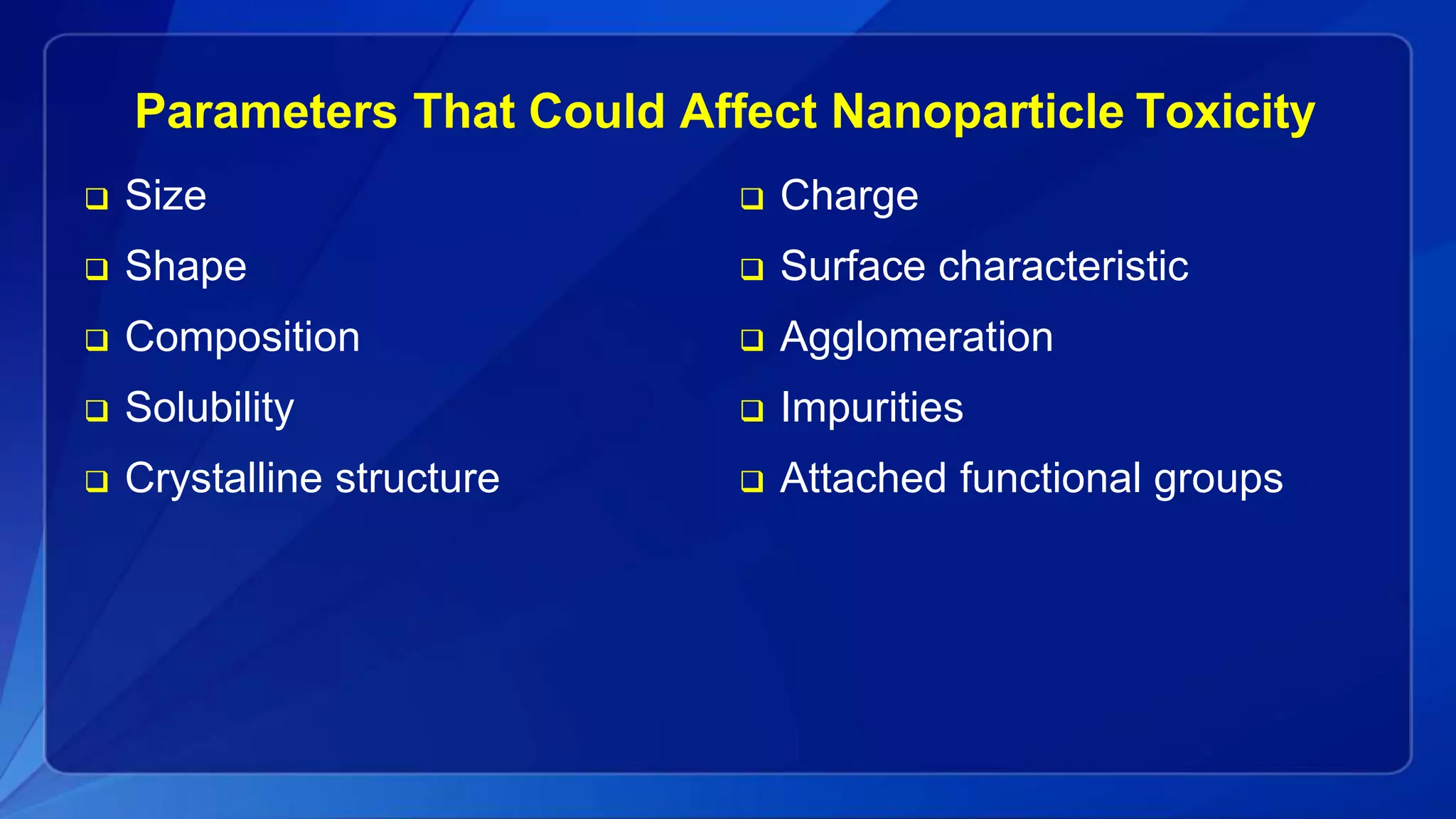 Parameters That Could Affect Nanoparticle Toxicity

❑ Size
❑ Shape
❑ Composition
❑ Solubility
❑ Crystalline structure

❑ Charge
❑ Surface characteristic
❑ Agglomeration
❑ Impurities
❑ Attached functional groups